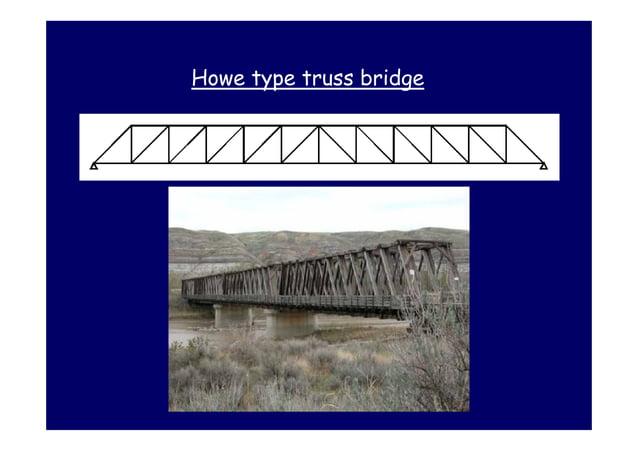 Howe type truss bridge